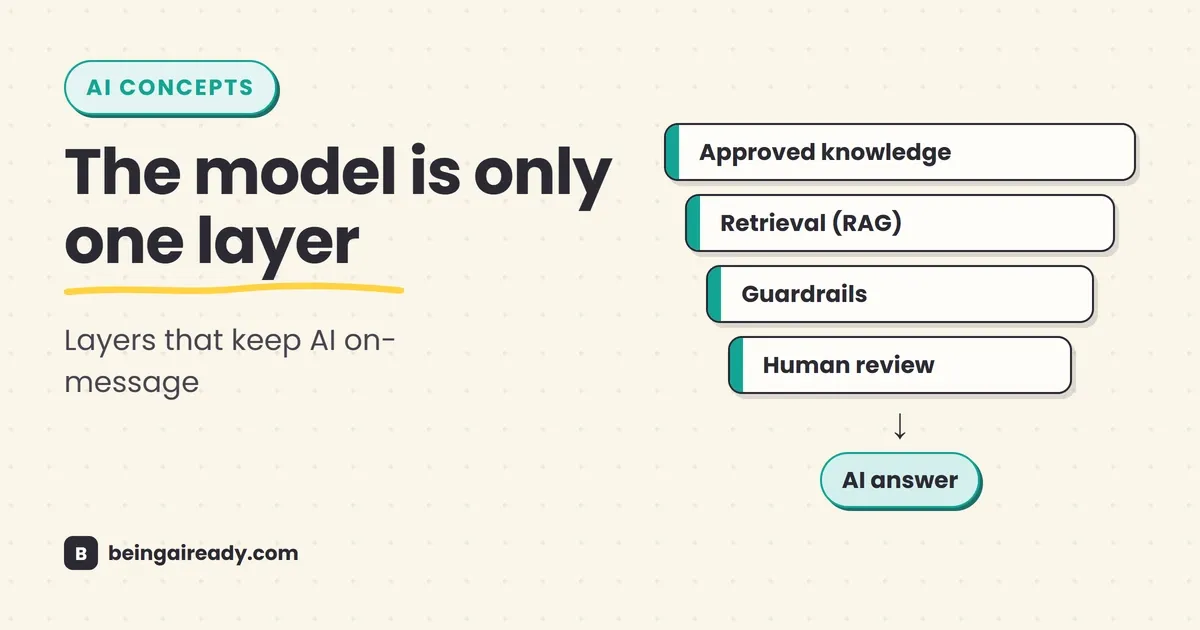 AI CONCEPTS

The model is only one layer

Layers that keep AI on-message

Approved knowledge

Retrieval (RAG)

Guardrails

Human review

↓

AI answer

B beingaiready.com